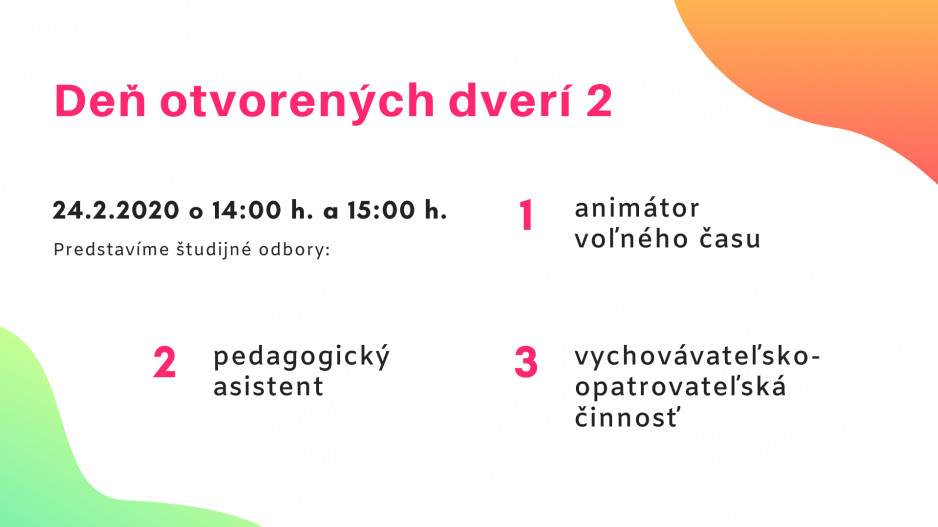 Deň otvorených dverí 2

24.2.2020 o 14:00 h. a 15:00 h.

Predstavíme študijné odbory:

1 animátor voľného času

2 pedagogický asistent

3 vychovávateľsko-opatrovateľská činnosť